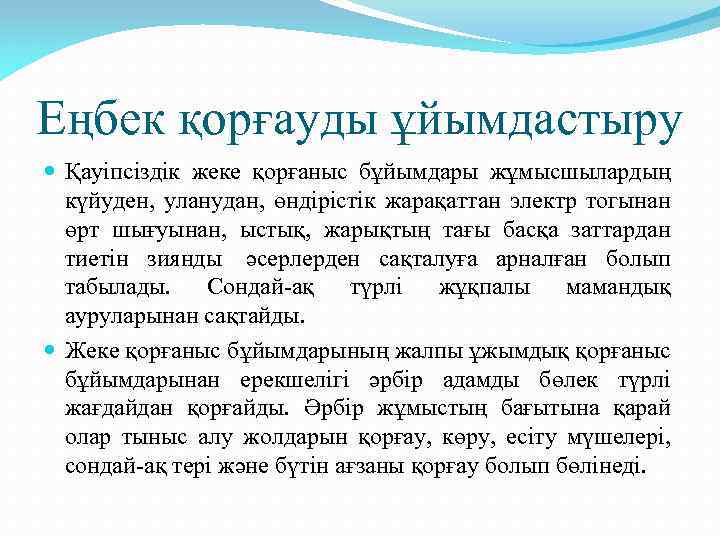 Еңбек қорғауды ұйымдастыру

Қауіпсіздік жеке қорғаныс бұйымдары жұмысшылардың күйуден, уланудан, өндірістік жарақаттан электр тогынан өрт шығуынан, ыстық, жарықтың тағы басқа заттардан тиетін зиянды әсерлерден сақталуға арналған болып табылады. Сондай-ақ түрлі жұқпалы мамандық ауруларынан сақтайды.

Жеке қорғаныс бұйымдарының жалпы ұжымдық қорғаныс бұйымдарынан ерекшелігі әрбір адамды бөлек түрлі жағдайдан қорғайды. Әрбір жұмыстың бағытына қарай олар тыныс алу жолдарын қорғау, көру, есіту мүшелері, сондай-ақ тері және бүтін ағзаны қорғау болып бөлінеді.